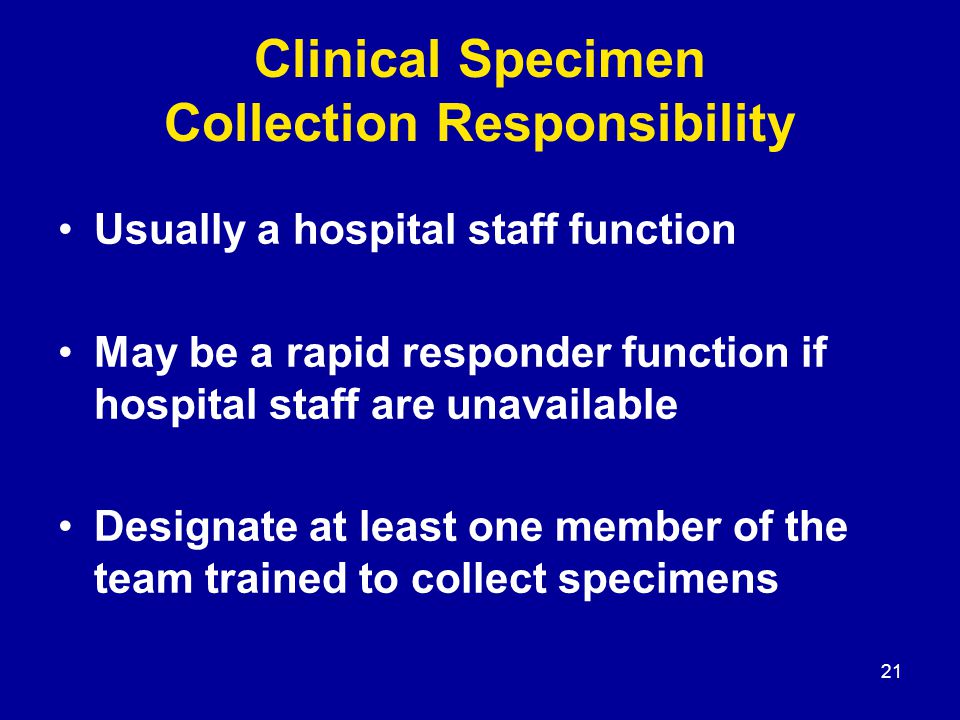 Clinical Specimen Collection Responsibility

• Usually a hospital staff function

• May be a rapid responder function if hospital staff are unavailable

• Designate at least one member of the team trained to collect specimens

21